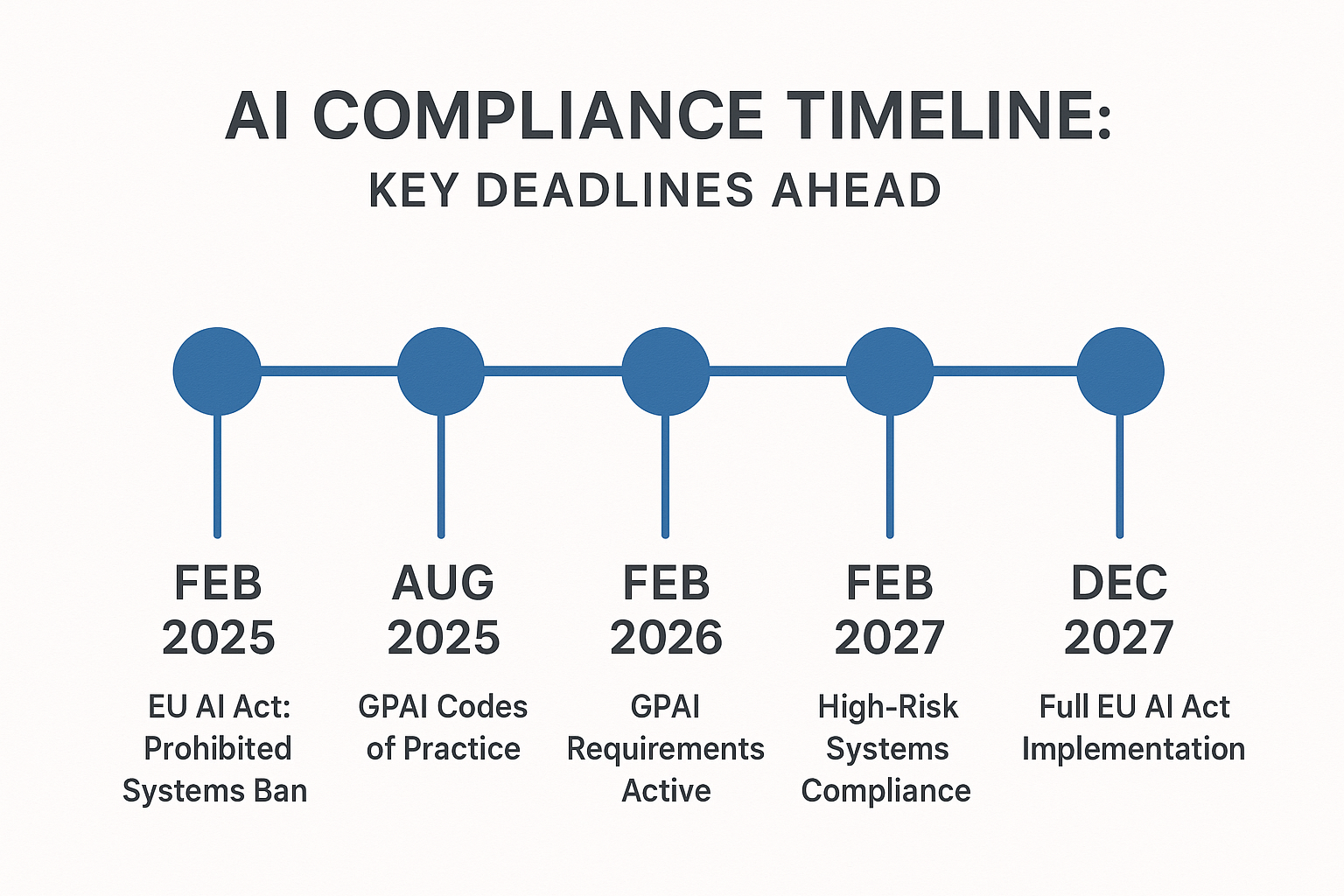 AI COMPLIANCE TIMELINE:
KEY DEADLINES AHEAD

FEB 2025
EU AI Act: Prohibited Systems Ban

AUG 2025
GPAI Codes of Practice

FEB 2026
GPAI Requirements Active

FEB 2027
High-Risk Systems Compliance

DEC 2027
Full EU AI Act Implementation